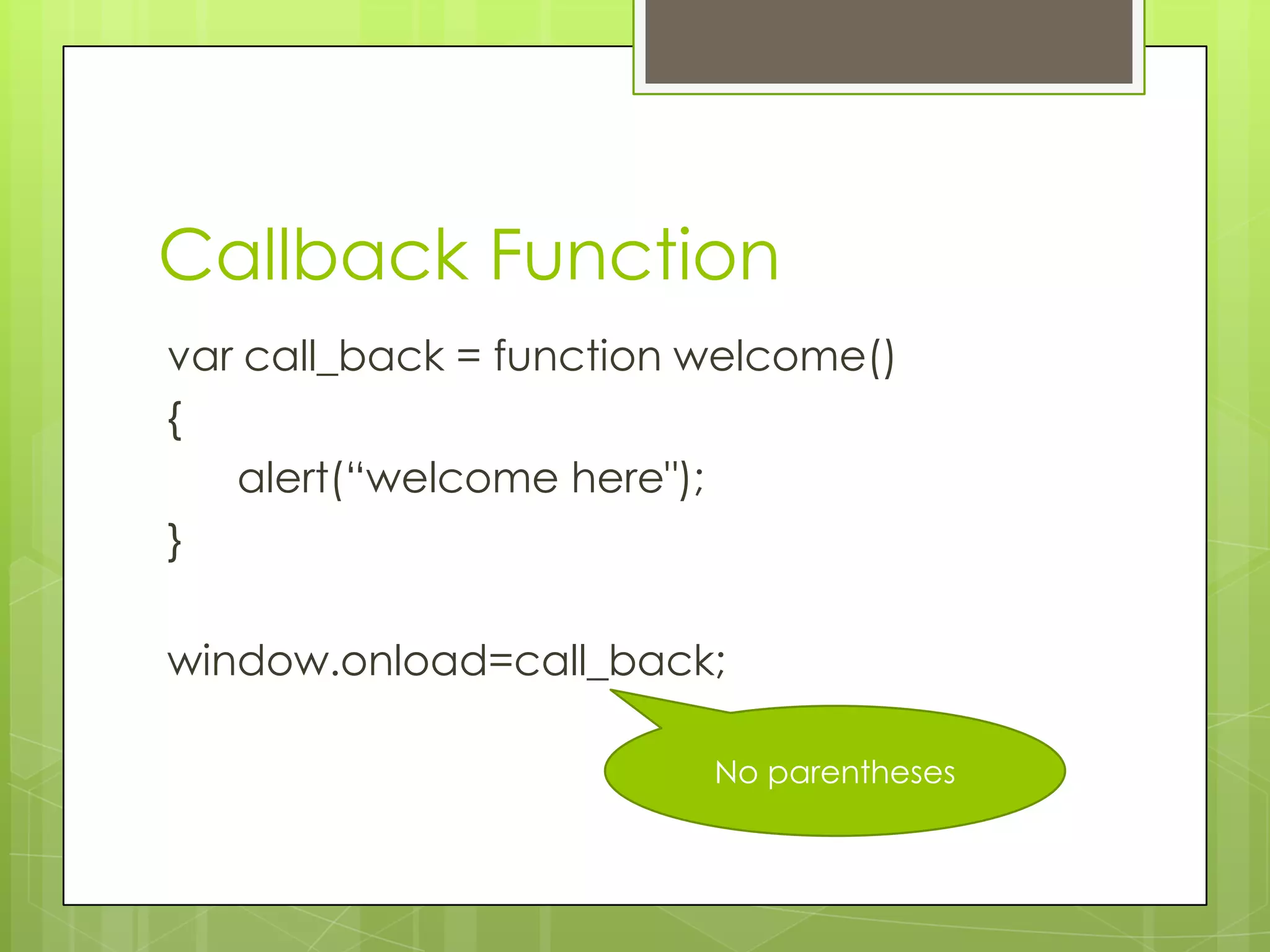 Callback Function

var call_back = function welcome()
{
alert(“welcome here");
}

window.onload=call_back;

No parentheses